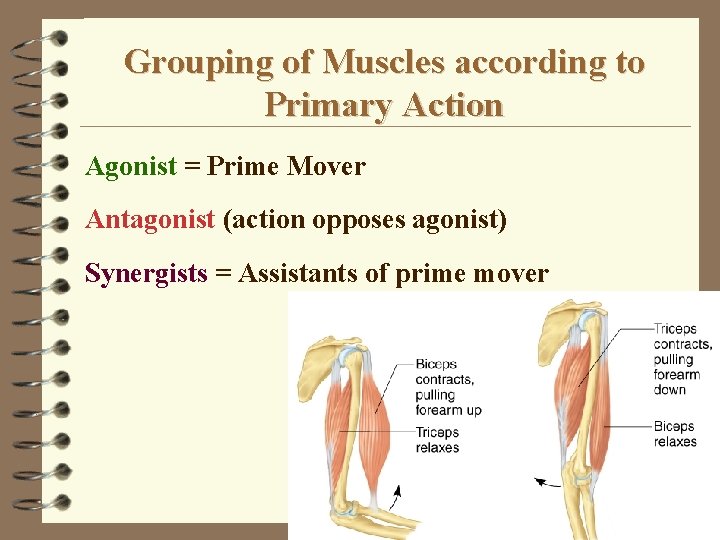 Grouping of Muscles according to Primary Action

Agonist = Prime Mover

Antagonist (action opposes agonist)

Synergists = Assistants of prime mover

Biceps contracts, pulling forearm up

Triceps relaxes

Triceps contracts, pulling forearm down

Biceps relaxes